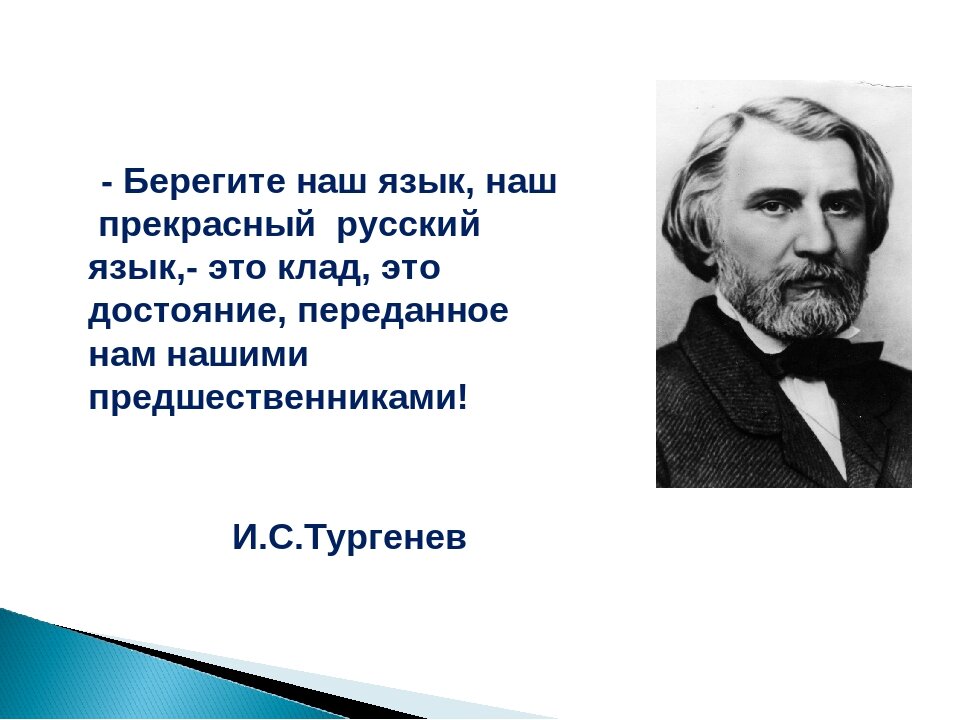 - Берегите наш язык, наш прекрасный русский язык,- это клад, это достояние, переданное нам нашими предшественниками!

И.С.Тургенев